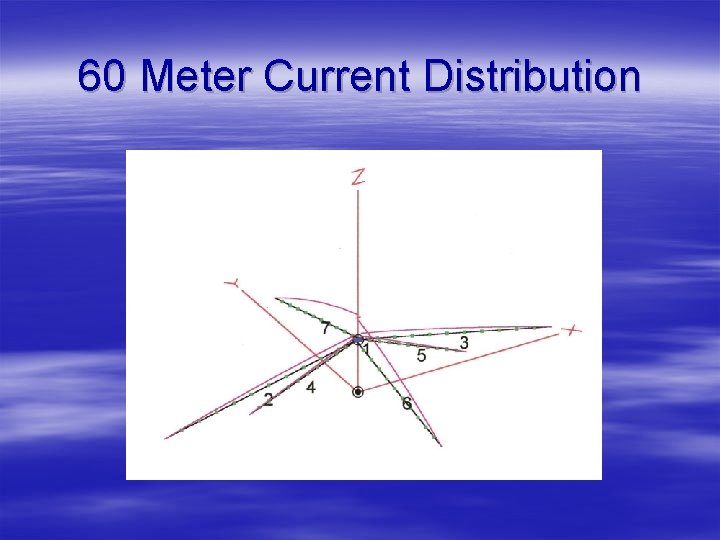 60 Meter Current Distribution

Z
Y
X
7
1
3
5
4
2
6